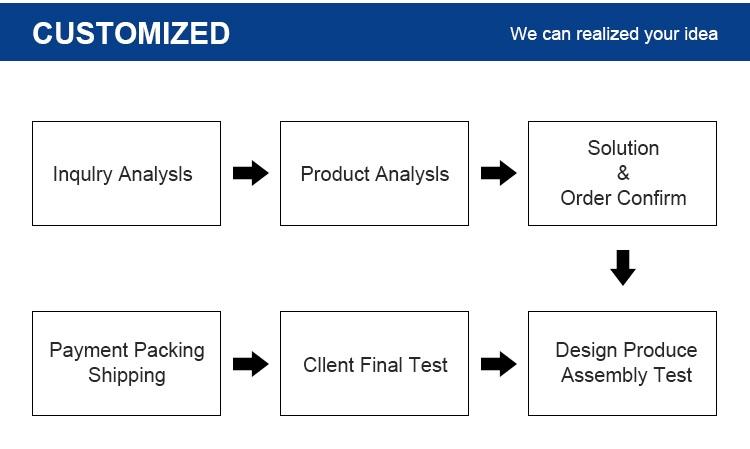 CUSTOMIZED

We can realized your idea

Inqulry Analysls

Product Analysls

Solution
&
Order Confirm

Payment Packing
Shipping

Cllent Final Test

Design Produce
Assembly Test